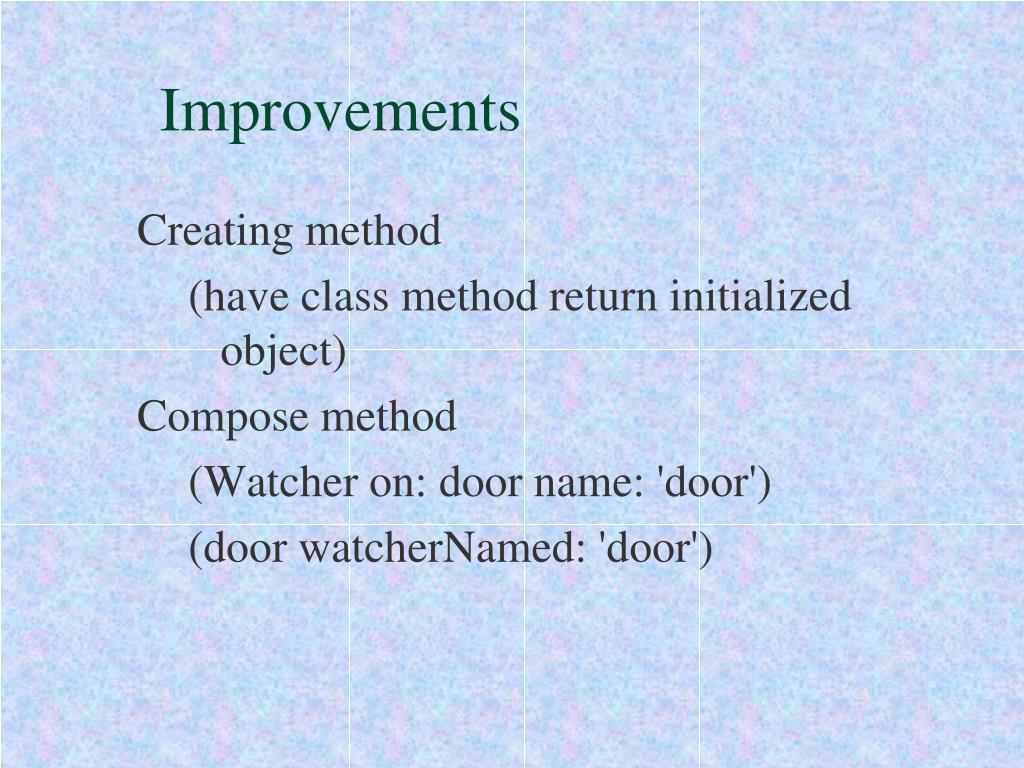 Improvements

Creating method

(have class method return initialized object)

Compose method

(Watcher on: door name: 'door')

(door watcherNamed: 'door')